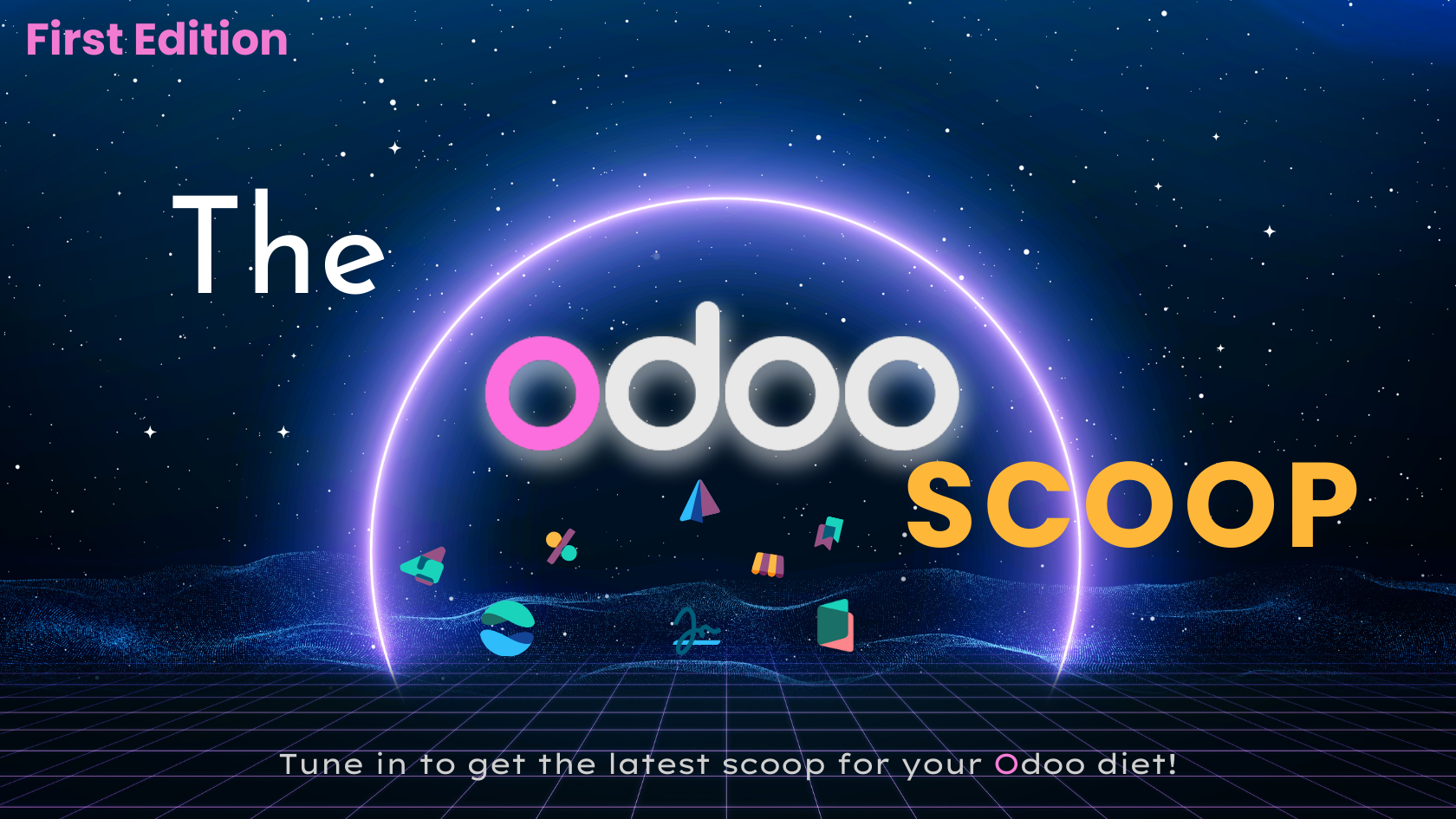 First Edition

The

odoo

SCOOP

Tune in to get the latest scoop for your Odoo diet!